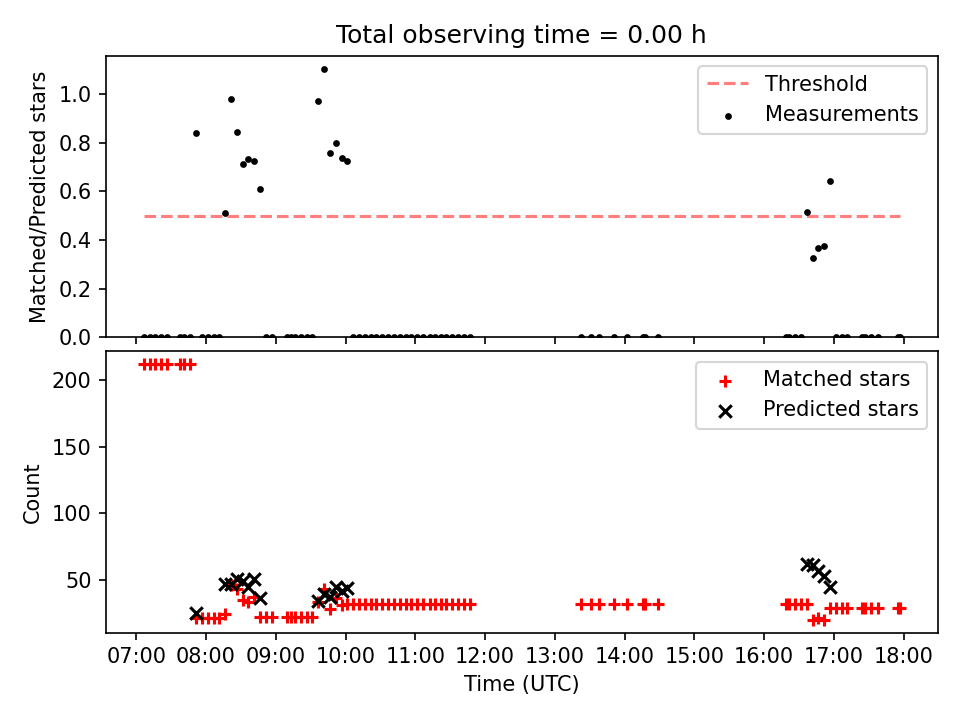 Total observing time = 0.00 h

Matched/Predicted stars

1.0
0.8
0.6
0.4
0.2
0.0

Threshold
Measurements

Count

200
150
100
50

Matched stars
Predicted stars

07:00 08:00 09:00 10:00 11:00 12:00 13:00 14:00 15:00 16:00 17:00 18:00

Time (UTC)